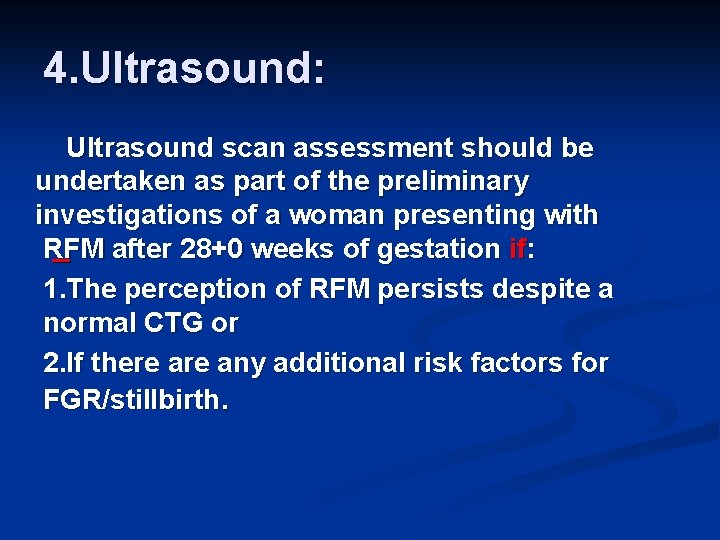 4.Ultrasound:

Ultrasound scan assessment should be undertaken as part of the preliminary investigations of a woman presenting with RFM after 28+0 weeks of gestation if:

1.The perception of RFM persists despite a normal CTG or

2.If there are any additional risk factors for FGR/stillbirth.